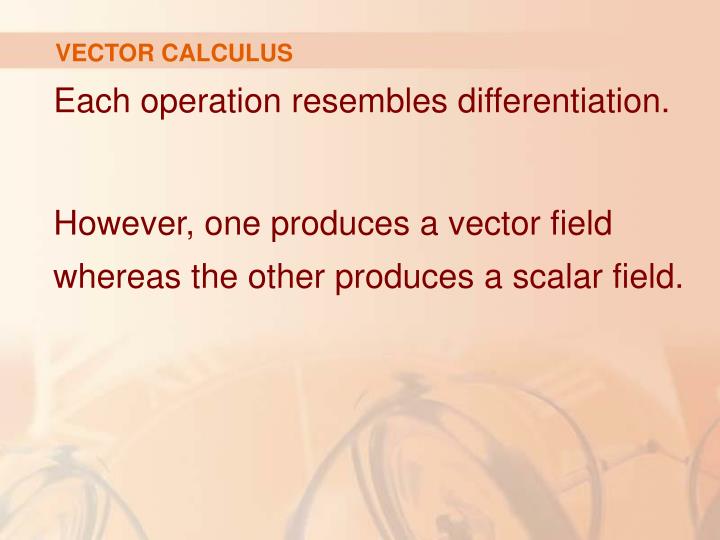 VECTOR CALCULUS

Each operation resembles differentiation.

However, one produces a vector field whereas the other produces a scalar field.